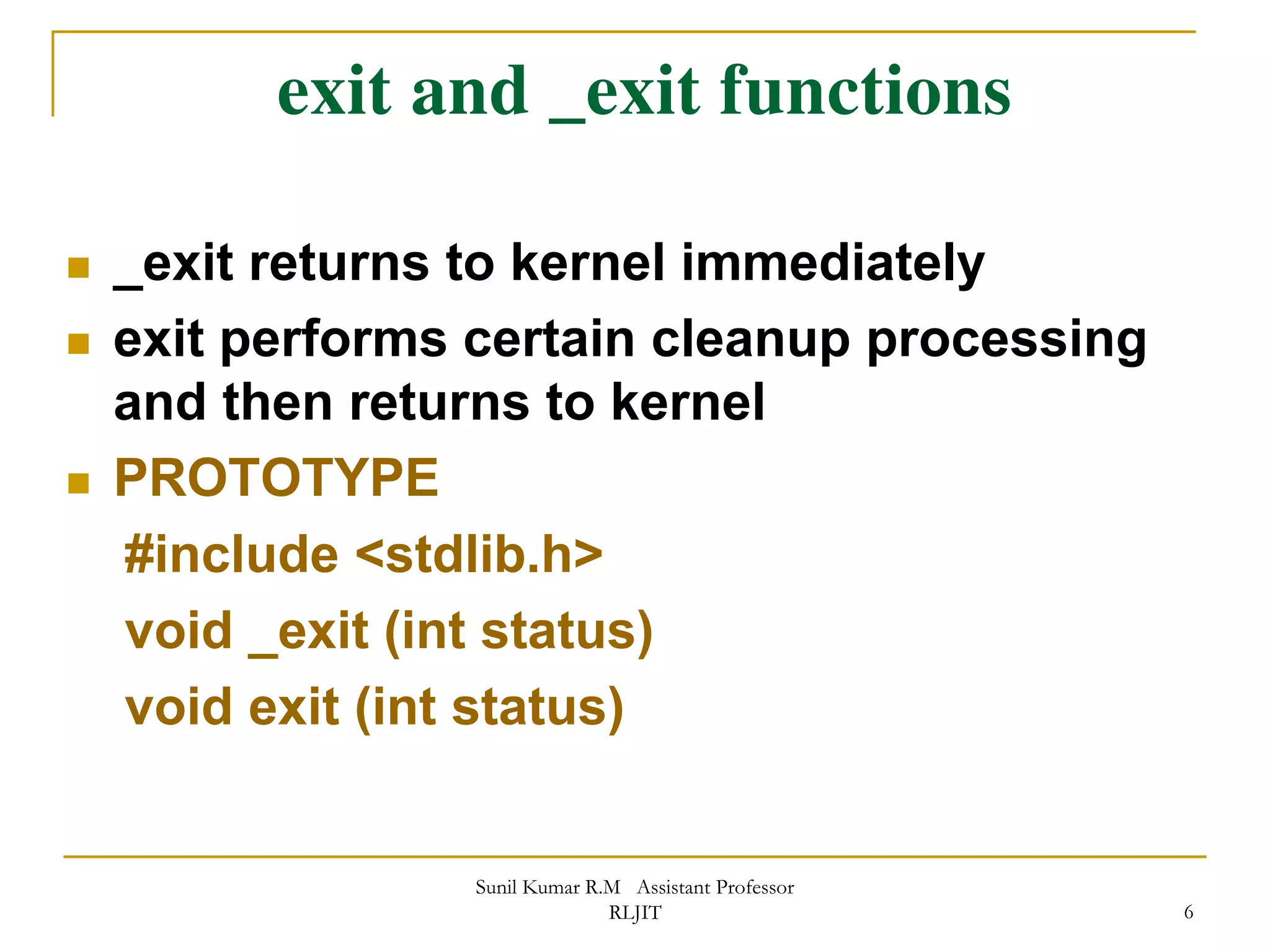 exit and _exit functions

- _exit returns to kernel immediately
- exit performs certain cleanup processing and then returns to kernel
- PROTOTYPE

#include <stdlib.h>

void _exit (int status)

void exit (int status)

Sunil Kumar R.M Assistant Professor
RLJIT

6